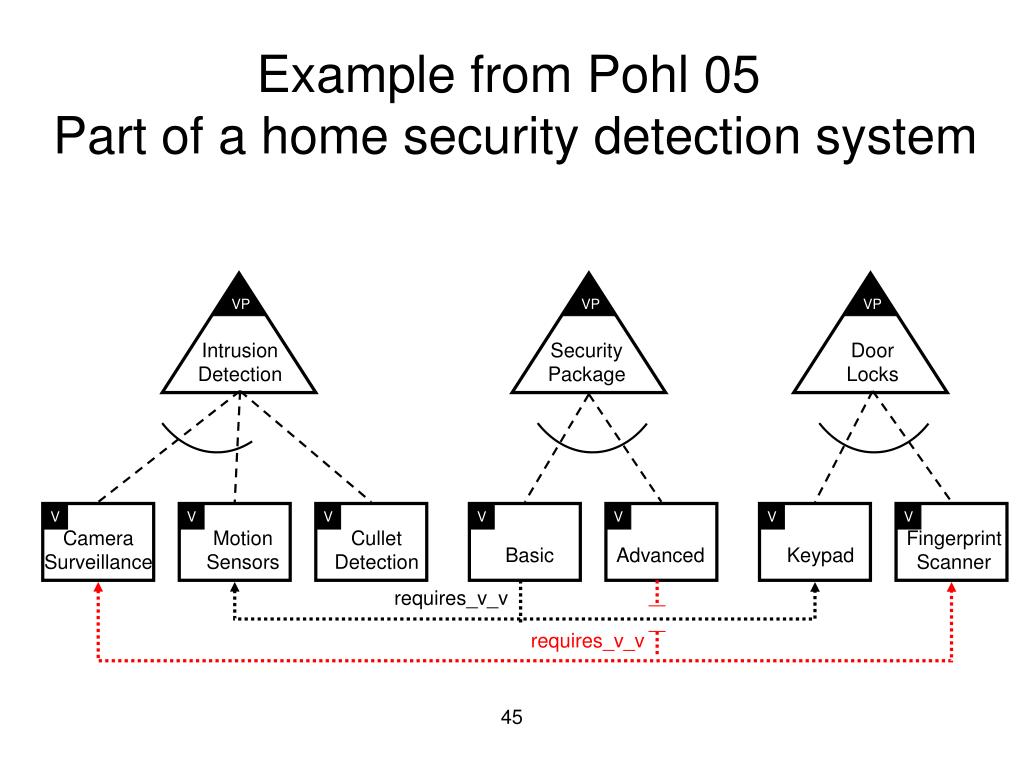 Example from Pohl 05
Part of a home security detection system

VP
Intrusion Detection

VP
Security Package

VP
Door Locks

V
Camera Surveillance

V
Motion Sensors

V
Cullet Detection

V
Basic

V
Advanced

V
Keypad

V
Fingerprint Scanner

requires_v_v

requires_v_v

45